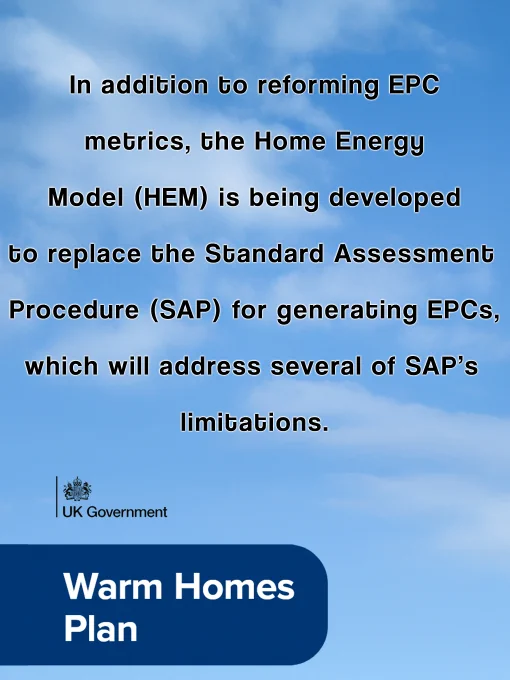 In addition to reforming EPC metrics, the Home Energy Model (HEM) is being developed to replace the Standard Assessment Procedure (SAP) for generating EPCs, which will address several of SAP's limitations.

UK Government

Warm Homes Plan